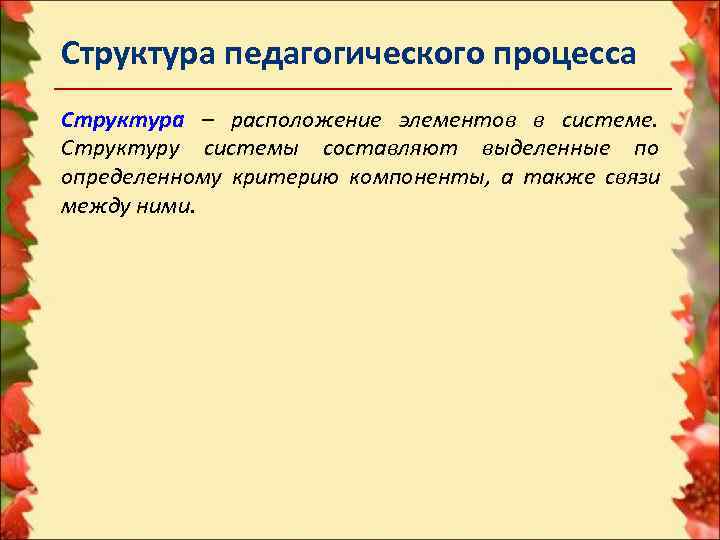 Структура педагогического процесса

Структура – расположение элементов в системе. Структуру системы составляют выделенные по определенному критерию компоненты, а также связи между ними.